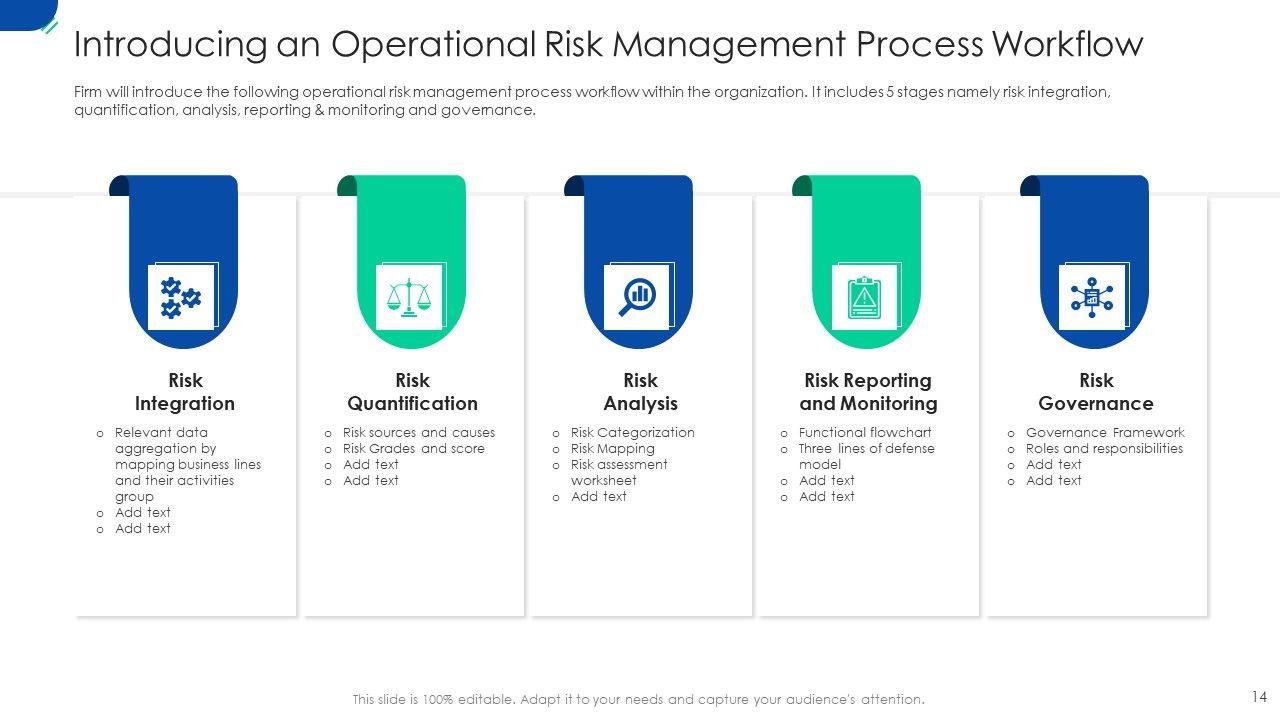 Introducing an Operational Risk Management Process Workflow

Firm will introduce the following operational risk management process workflow within the organization. It includes 5 stages namely risk integration, quantification, analysis, reporting & monitoring and governance.

Risk Integration

o Relevant data aggregation by mapping business lines and their activities group
o Add text
o Add text

Risk Quantification

o Risk sources and causes
o Risk Grades and score
o Add text
o Add text

Risk Analysis

o Risk Categorization
o Risk Mapping
o Risk assessment worksheet
o Add text

Risk Reporting and Monitoring

o Functional flowchart
o Three lines of defense model
o Add text
o Add text

Risk Governance

o Governance Framework
o Roles and responsibilities
o Add text
o Add text

This slide is 100% editable. Adapt it to your needs and capture your audience's attention.

14